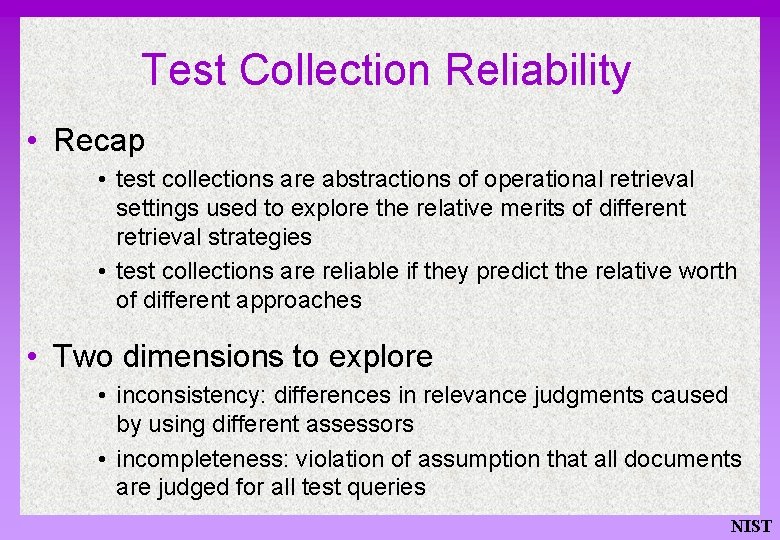 Test Collection Reliability

• Recap
  • test collections are abstractions of operational retrieval settings used to explore the relative merits of different retrieval strategies
  • test collections are reliable if they predict the relative worth of different approaches

• Two dimensions to explore
  • inconsistency: differences in relevance judgments caused by using different assessors
  • incompleteness: violation of assumption that all documents are judged for all test queries

NIST